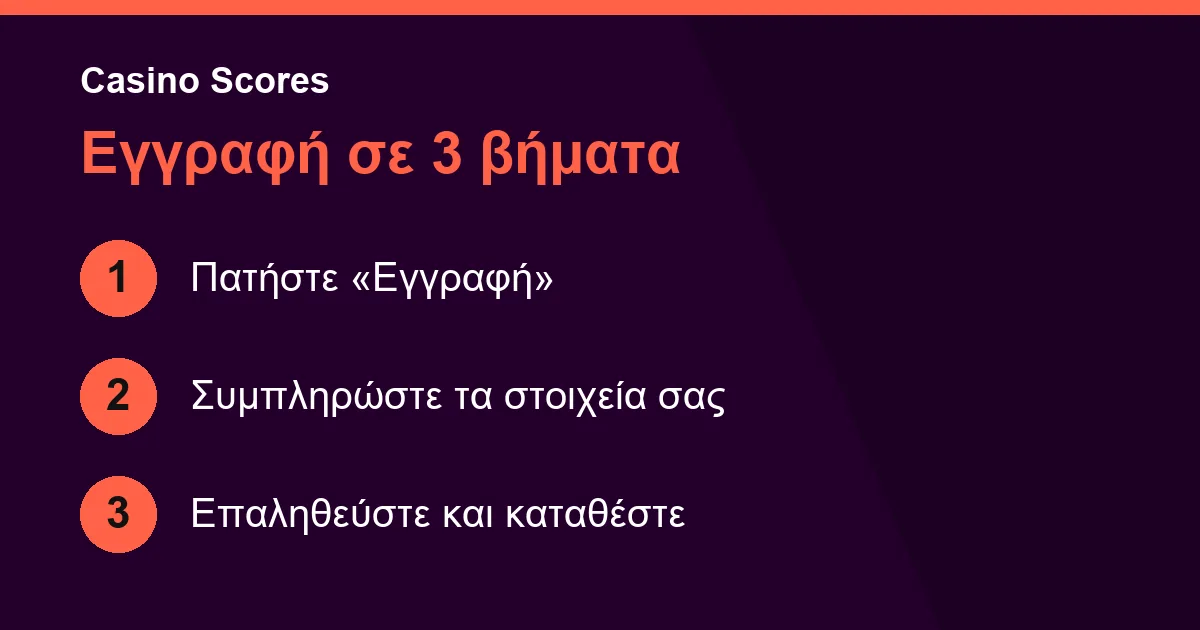 Casino Scores

Εγγραφή σε 3 βήματα

1 Πατήστε «Εγγραφή»

2 Συμπληρώστε τα στοιχεία σας

3 Επαληθεύστε και καταθέστε